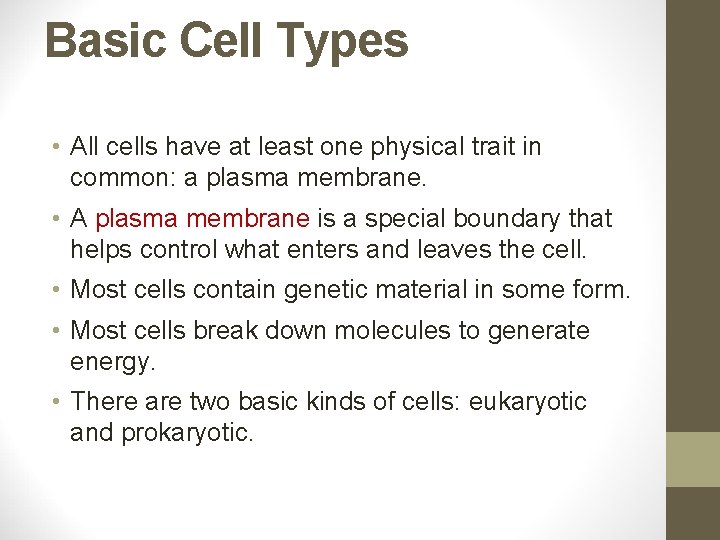 Basic Cell Types

• All cells have at least one physical trait in common: a plasma membrane.

• A plasma membrane is a special boundary that helps control what enters and leaves the cell.

• Most cells contain genetic material in some form.

• Most cells break down molecules to generate energy.

• There are two basic kinds of cells: eukaryotic and prokaryotic.